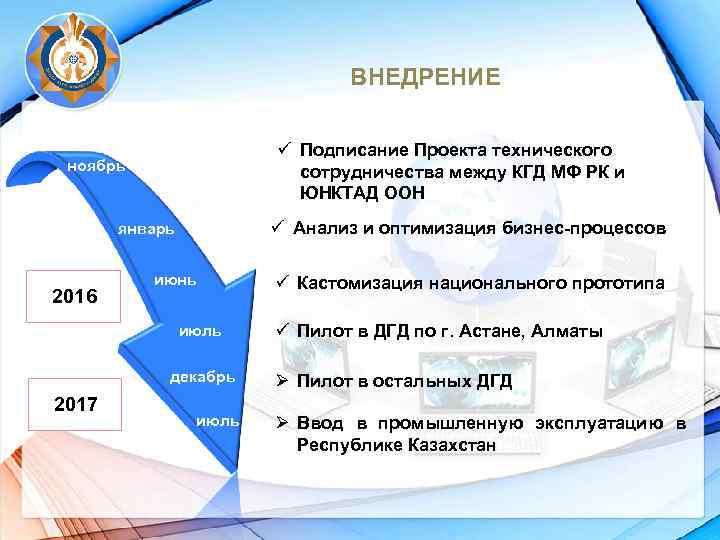 ВНЕДРЕНИЕ

ноябрь
январь
июнь
июль
декабрь
июль

2016

2017

✓ Подписание Проекта технического сотрудничества между КГД МФ РК и ЮНКТАД ООН

✓ Анализ и оптимизация бизнес-процессов

✓ Кастомизация национального прототипа

✓ Пилот в ДГД по г. Астане, Алматы

➢ Пилот в остальных ДГД

➢ Ввод в промышленную эксплуатацию в Республике Казахстан